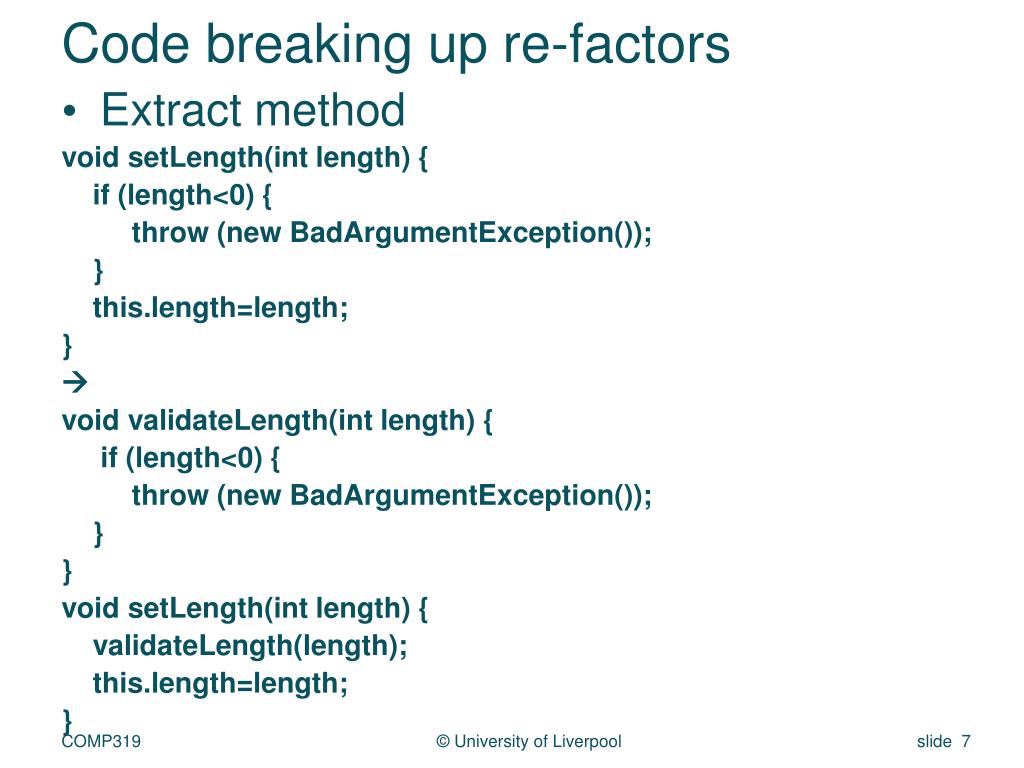 Code breaking up re-factors

• Extract method

void setLength(int length) {
if (length<0) {
throw (new BadArgumentException());
}
this.length=length;
}
→
void validateLength(int length) {
if (length<0) {
throw (new BadArgumentException());
}
}
void setLength(int length) {
validateLength(length);
this.length=length;
}

COMP319

© University of Liverpool

slide 7